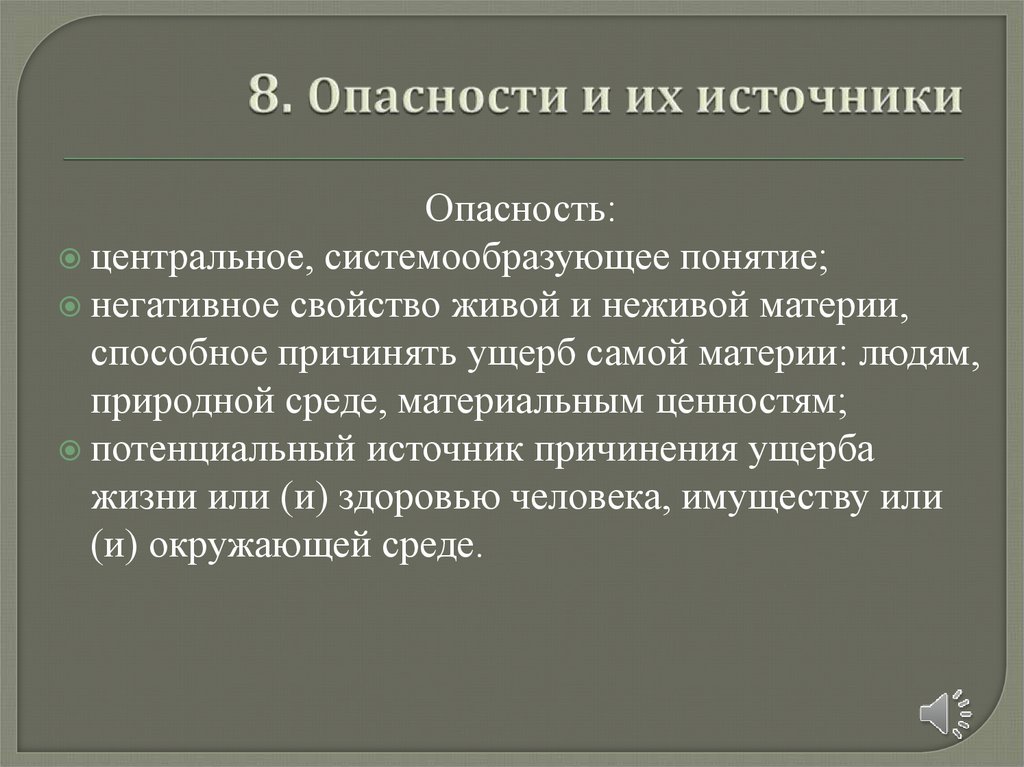 8. Опасности и их источники

Опасность:

центральное, системообразующее понятие;

негативное свойство живой и неживой материи, способное причинять ущерб самой материи: людям, природной среде, материальным ценностям;

потенциальный источник причинения ущерба жизни или (и) здоровью человека, имуществу или (и) окружающей среде.